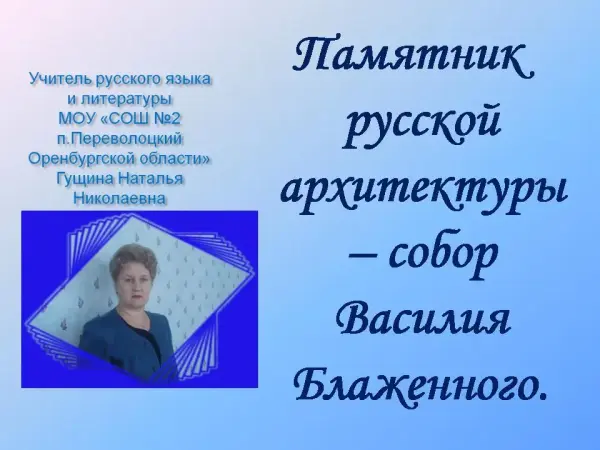 Учитель русского языка и литературы МОУ «СОШ №2 п.Переволоцкий Оренбургской области» Гущина Наталья Николаевна

Памятник русской архитектуры – собор Василия Блаженного.